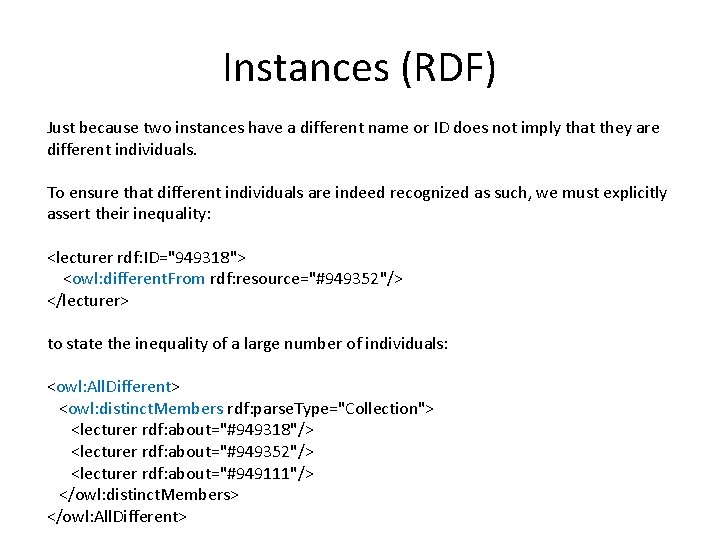 Instances (RDF)

Just because two instances have a different name or ID does not imply that they are different individuals.

To ensure that different individuals are indeed recognized as such, we must explicitly assert their inequality:

<lecturer rdf:ID="949318">
  <owl:differentFrom rdf:resource="#949352"/>
</lecturer>

to state the inequality of a large number of individuals:

<owl:AllDifferent>
  <owl:distinctMembers rdf:parseType="Collection">
    <lecturer rdf:about="#949318"/>
    <lecturer rdf:about="#949352"/>
    <lecturer rdf:about="#949111"/>
  </owl:distinctMembers>
</owl:AllDifferent>